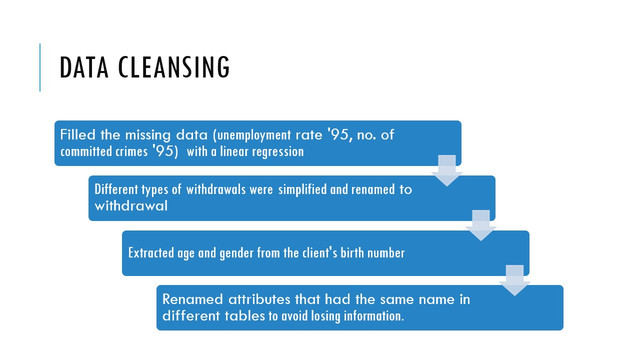 DATA CLEANSING

Filled the missing data (unemployment rate '95, no. of committed crimes '95) with a linear regression

Different types of withdrawals were simplified and renamed to withdrawal

Extracted age and gender from the client's birth number

Renamed attributes that had the same name in different tables to avoid losing information.